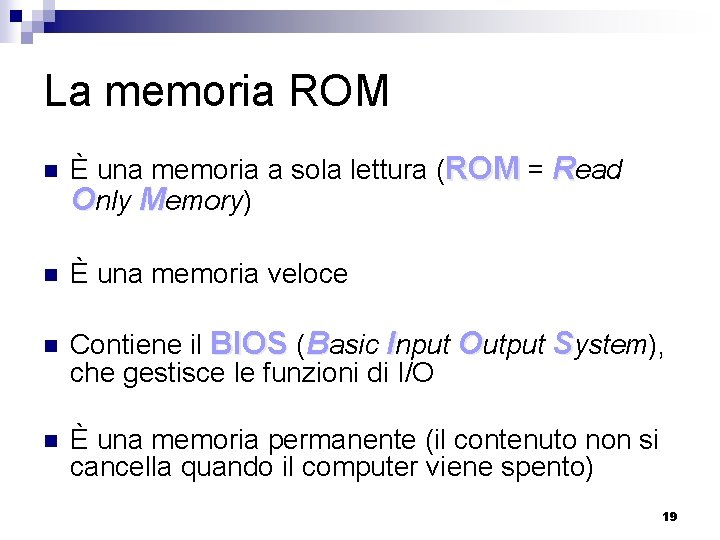 La memoria ROM

È una memoria a sola lettura (ROM = Read Only Memory)

È una memoria veloce

Contiene il BIOS (Basic Input Output System), che gestisce le funzioni di I/O

È una memoria permanente (il contenuto non si cancella quando il computer viene spento)

19